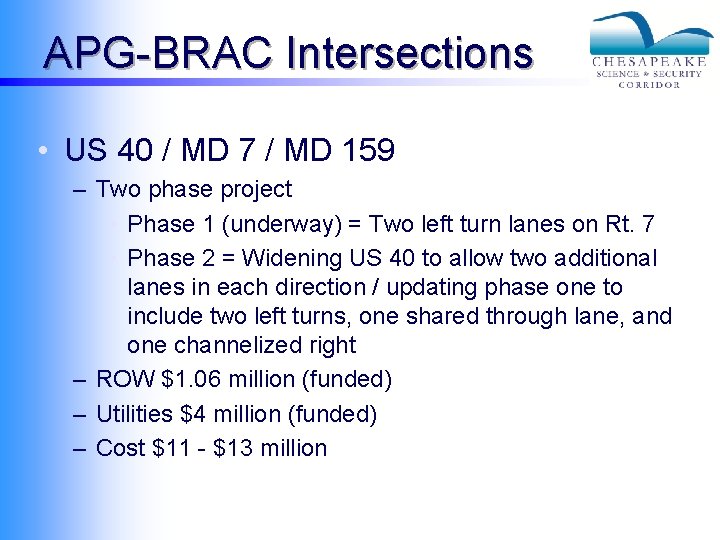 APG-BRAC Intersections

CHESAPEAKE
SCIENCE & SECURITY
CORRIDOR

• US 40 / MD 7 / MD 159
– Two phase project
Phase 1 (underway) = Two left turn lanes on Rt. 7
Phase 2 = Widening US 40 to allow two additional lanes in each direction / updating phase one to include two left turns, one shared through lane, and one channelized right
– ROW \$1.06 million (funded)
– Utilities \$4 million (funded)
– Cost \$11 - \$13 million